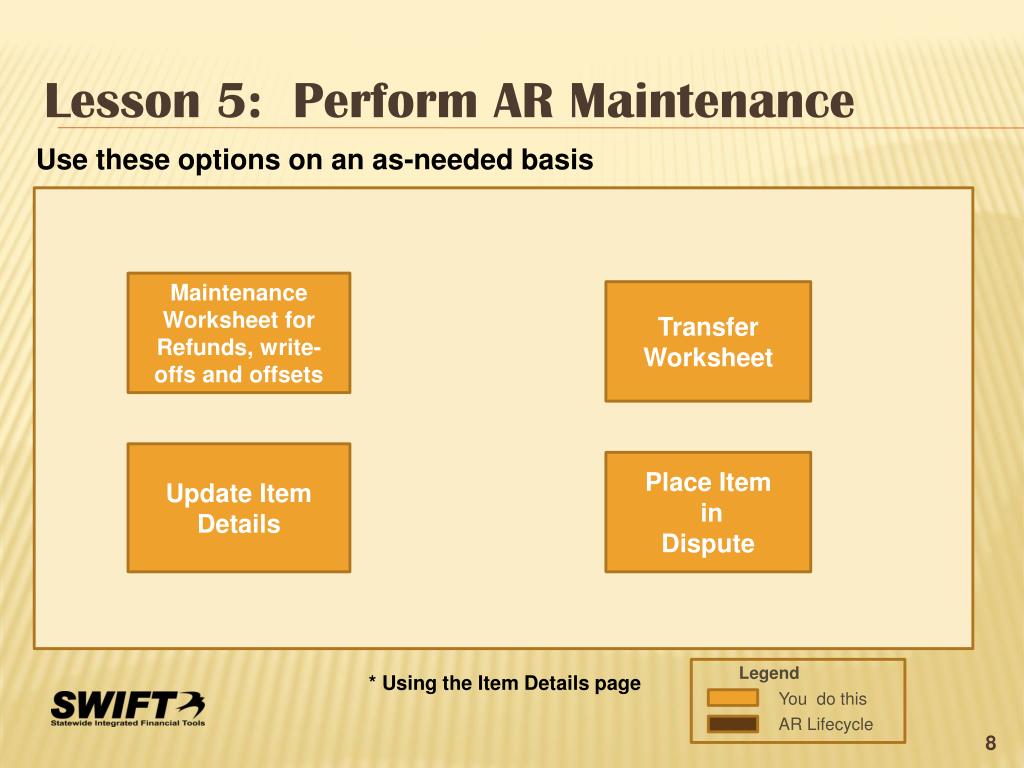 Lesson 5: Perform AR Maintenance

Use these options on an as-needed basis

Maintenance Worksheet for Refunds, write-offs and offsets

Transfer Worksheet

Update Item Details

Place Item in Dispute

* Using the Item Details page

Legend

You do this

AR Lifecycle

SWIFT

Statewide Integrated Financial Tools

8